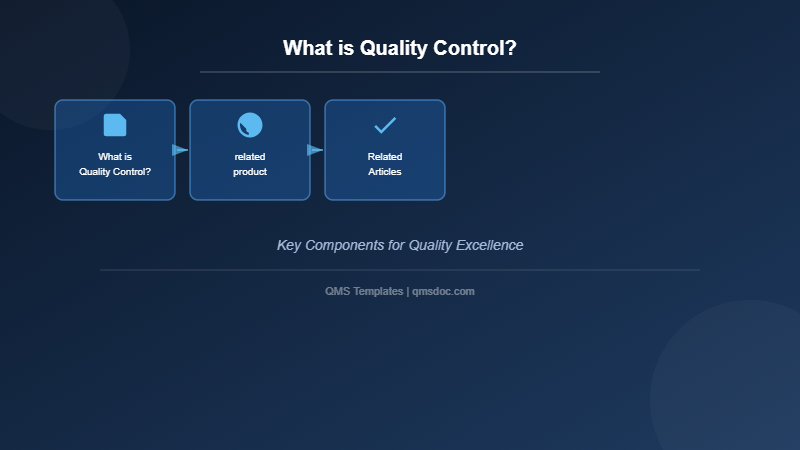 What is Quality Control?

What is
Quality Control?

related
product

Related
Articles

Key Components for Quality Excellence

QMS Templates | qmsdoc.com